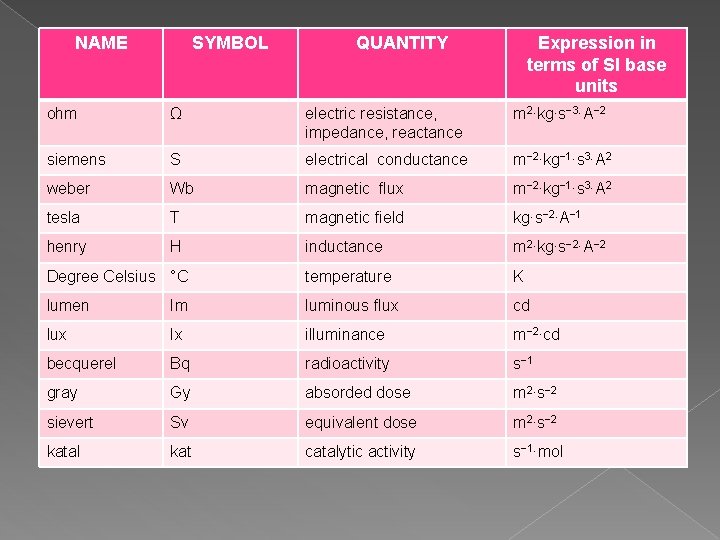 | NAME | SYMBOL | QUANTITY | Expression in terms of SI base units |
|---|---|---|---|
| ohm | Ω | electric resistance, impedance, reactance | $m^2 \cdot kg \cdot s^{-3} \cdot A^{-2}$ |
| siemens | S | electrical conductance | $m^{-2} \cdot kg^{-1} \cdot s^3 \cdot A^2$ |
| weber | Wb | magnetic flux | $m^{-2} \cdot kg^{-1} \cdot s^3 \cdot A^2$ |
| tesla | T | magnetic field | $kg \cdot s^{-2} \cdot A^{-1}$ |
| henry | H | inductance | $m^2 \cdot kg \cdot s^{-2} \cdot A^{-2}$ |
| Degree Celsius | °C | temperature | K |
| lumen | lm | luminous flux | cd |
| lux | lx | illuminance | $m^{-2} \cdot cd$ |
| becquerel | Bq | radioactivity | $s^{-1}$ |
| gray | Gy | absorded dose | $m^2 \cdot s^{-2}$ |
| sievert | Sv | equivalent dose | $m^2 \cdot s^{-2}$ |
| katal | kat | catalytic activity | $s^{-1} \cdot mol$ |